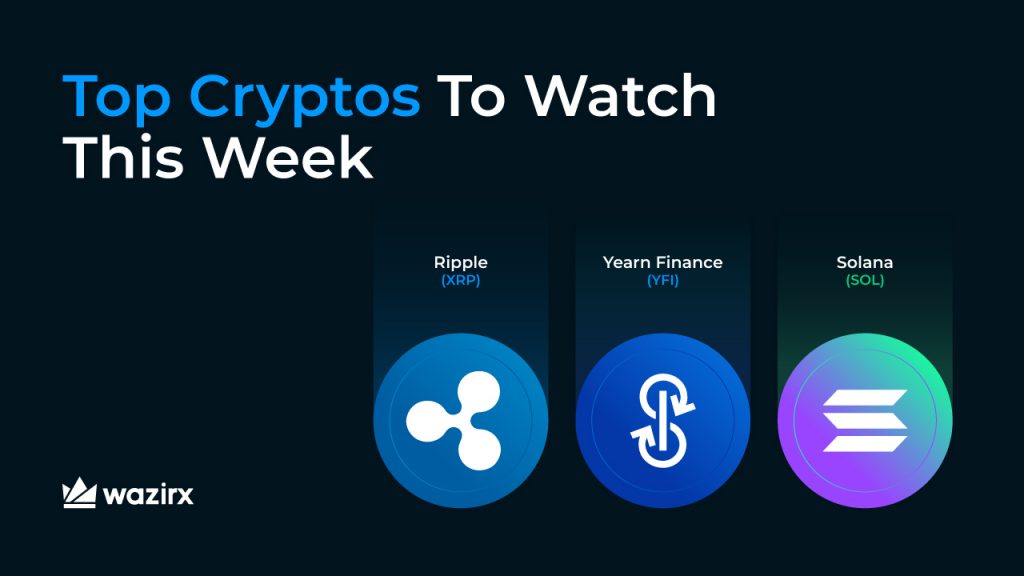 Top Cryptos To Watch This Week

Ripple
(XRP)

Yearn Finance
(YFI)

Solana
(SOL)

wazirx